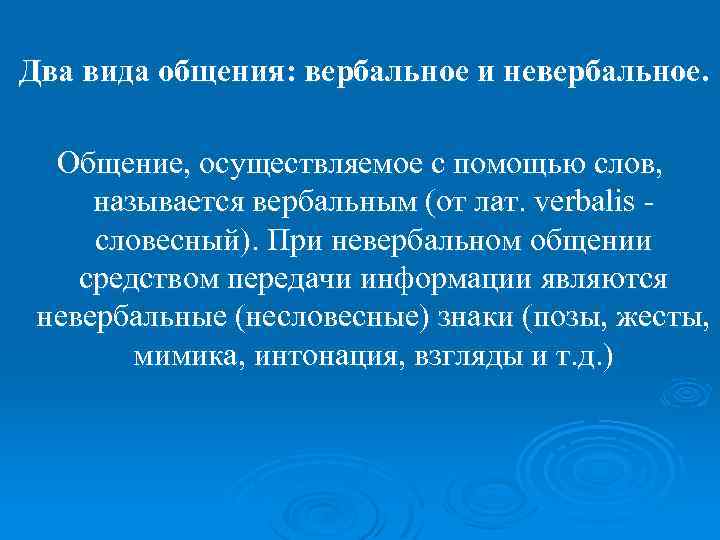 Два вида общения: вербальное и невербальное.

Общение, осуществляемое с помощью слов, называется вербальным (от лат. verbalis - словесный). При невербальном общении средством передачи информации являются невербальные (несловесные) знаки (позы, жесты, мимика, интонация, взгляды и т.д.)